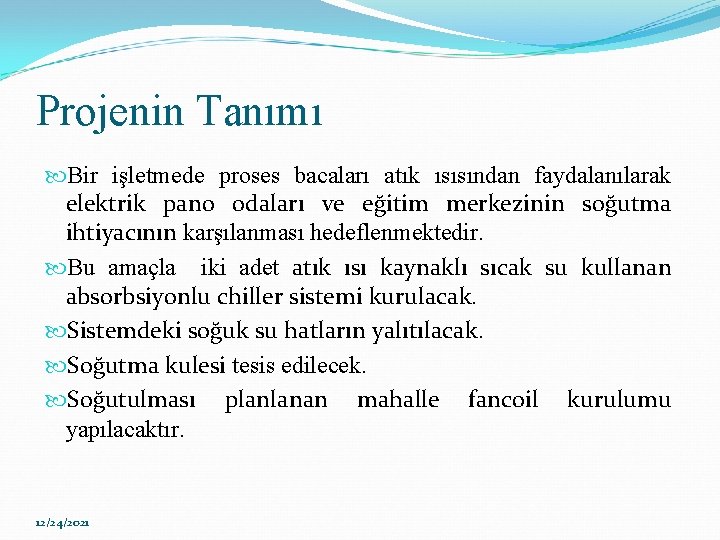 Projenin Tanımı

Bir işletmede proses bacaları atık ısısından faydalanılarak elektrik pano odaları ve eğitim merkezinin soğutma ihtiyacının karşılanması hedeflenmektedir.

Bu amaçla  iki adet atık ısı kaynaklı sıcak su kullanan absorbsiyonlu chiller sistemi kurulacak.

Sistemdeki soğuk su hatların yalıtılacak.

Soğutma kulesi tesis edilecek.

Soğutulması planlanan mahalle fancoil kurulumu yapılacaktır.

12/24/2021